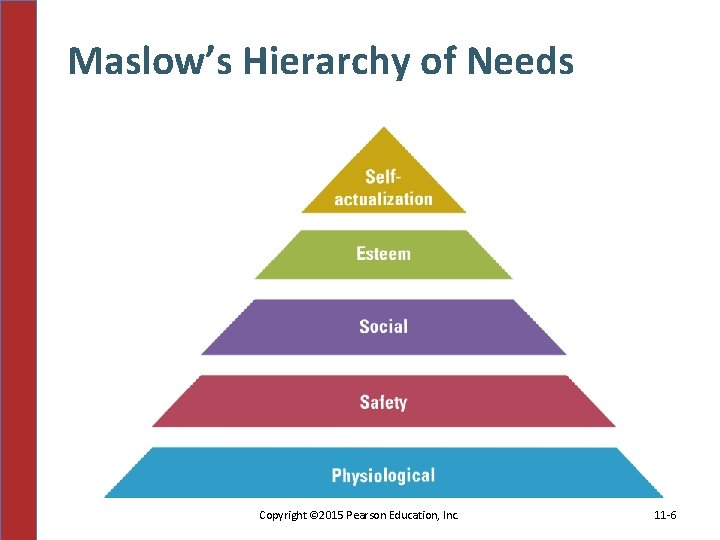 Maslow's Hierarchy of Needs

Self-actualization

Esteem

Social

Safety

Physiological

Copyright ©2015 Pearson Education, Inc.

11-6